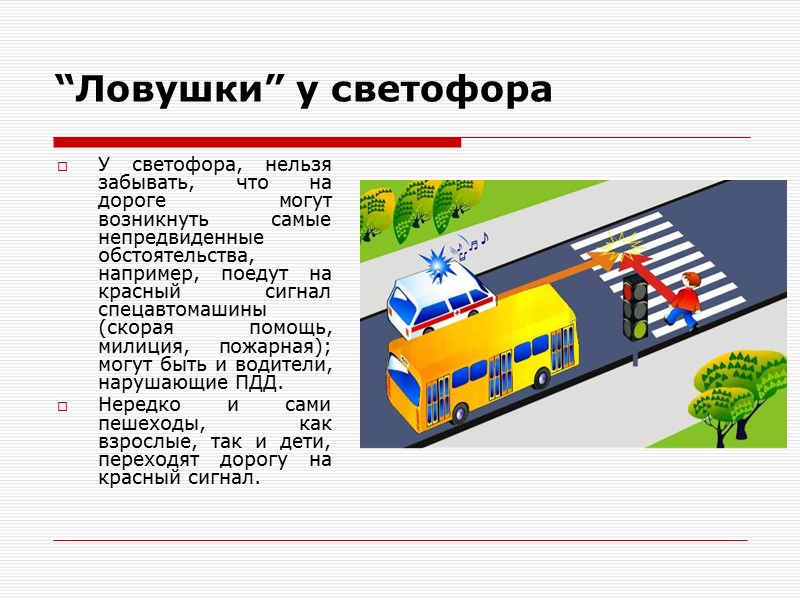 “Ловушки” у светофора

У светофора, нельзя забывать, что на дороге могут возникнуть самые непредвиденные обстоятельства, например, поедут на красный сигнал спецавтомашины (скорая помощь, милиция, пожарная); могут быть и водители, нарушающие ПДД.

Нередко и сами пешеходы, как взрослые, так и дети, переходят дорогу на красный сигнал.